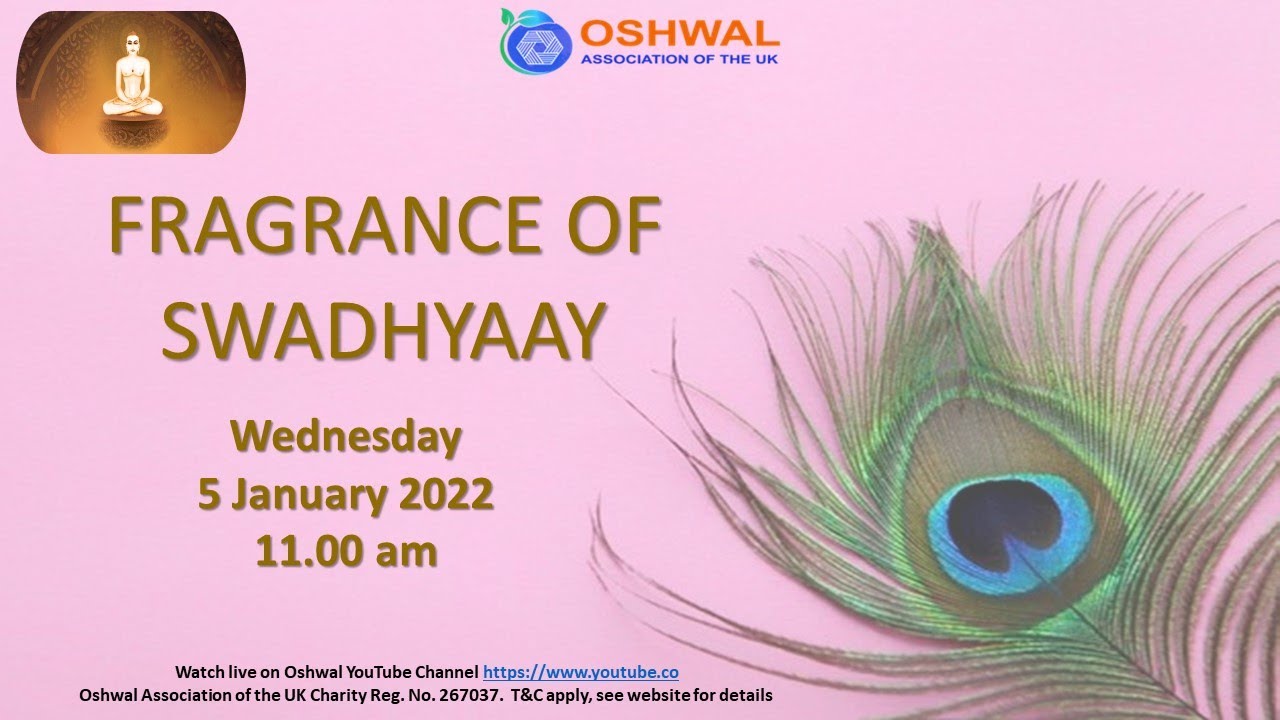 OSHWAL
ASSOCIATION OF THE UK

FRAGRANCE OF SWADHYAAY

Wednesday
5 January 2022
11.00 am

Watch live on Oshwal YouTube Channel https://www.youtube.co
Oshwal Association of the UK Charity Reg. No. 267037. T&C apply, see website for details